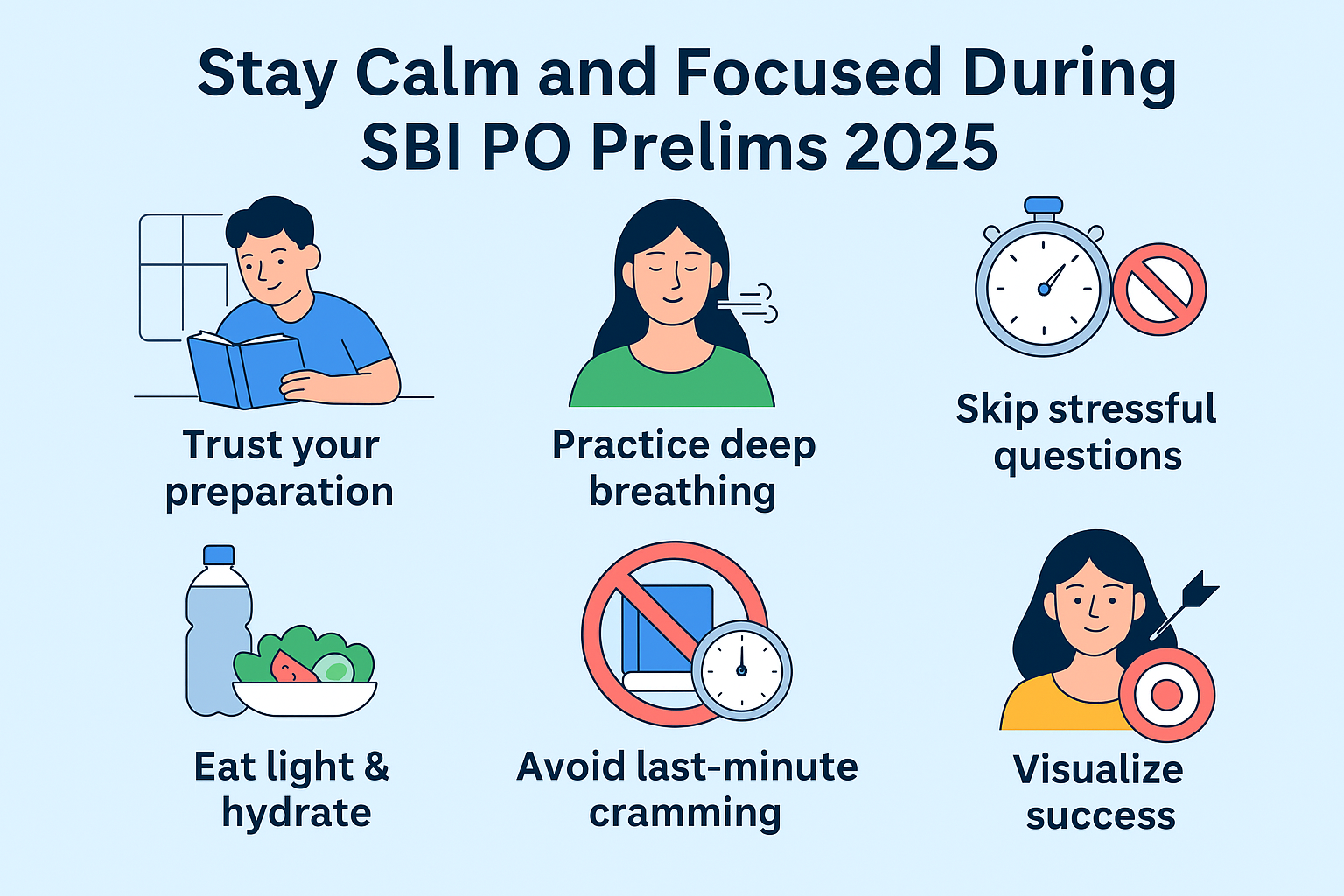 Stay Calm and Focused During SBI PO Prelims 2025

Trust your preparation

Practice deep breathing

Skip stressful questions

Eat light & hydrate

Avoid last-minute cramming

Visualize success